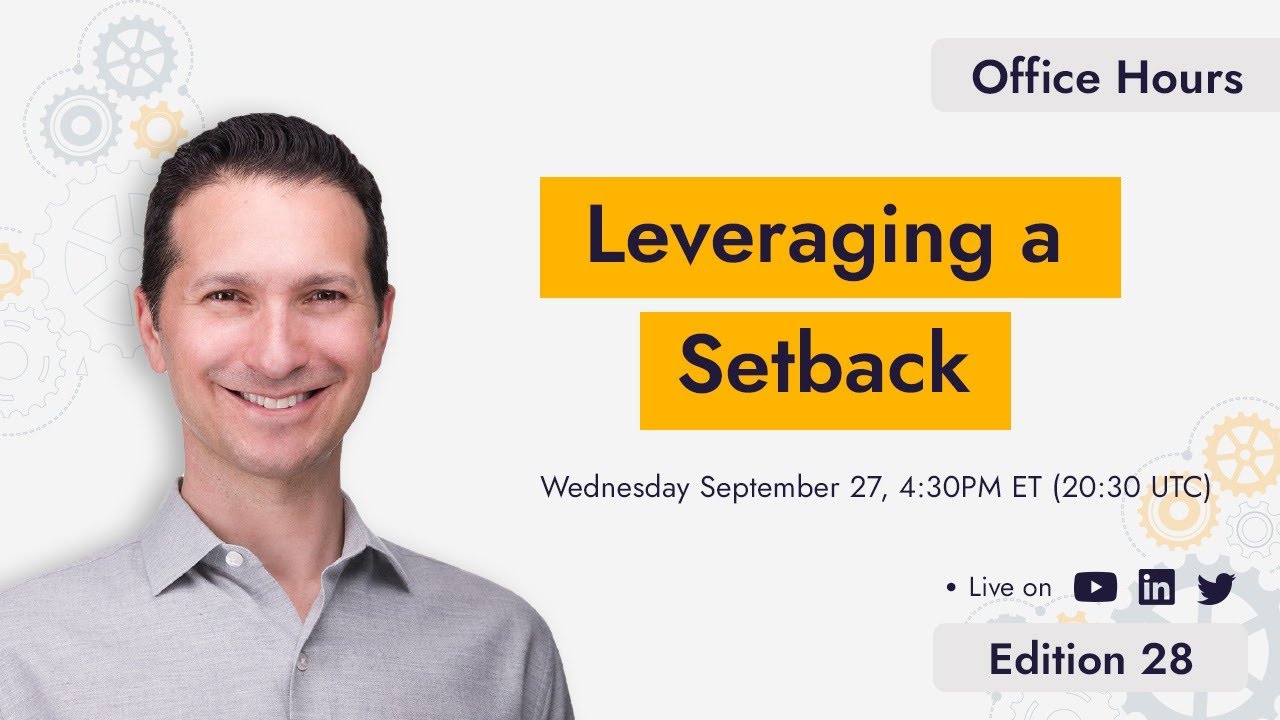 Office Hours

Leveraging a Setback

Wednesday September 27, 4:30PM ET (20:30 UTC)

• Live on

Edition 28